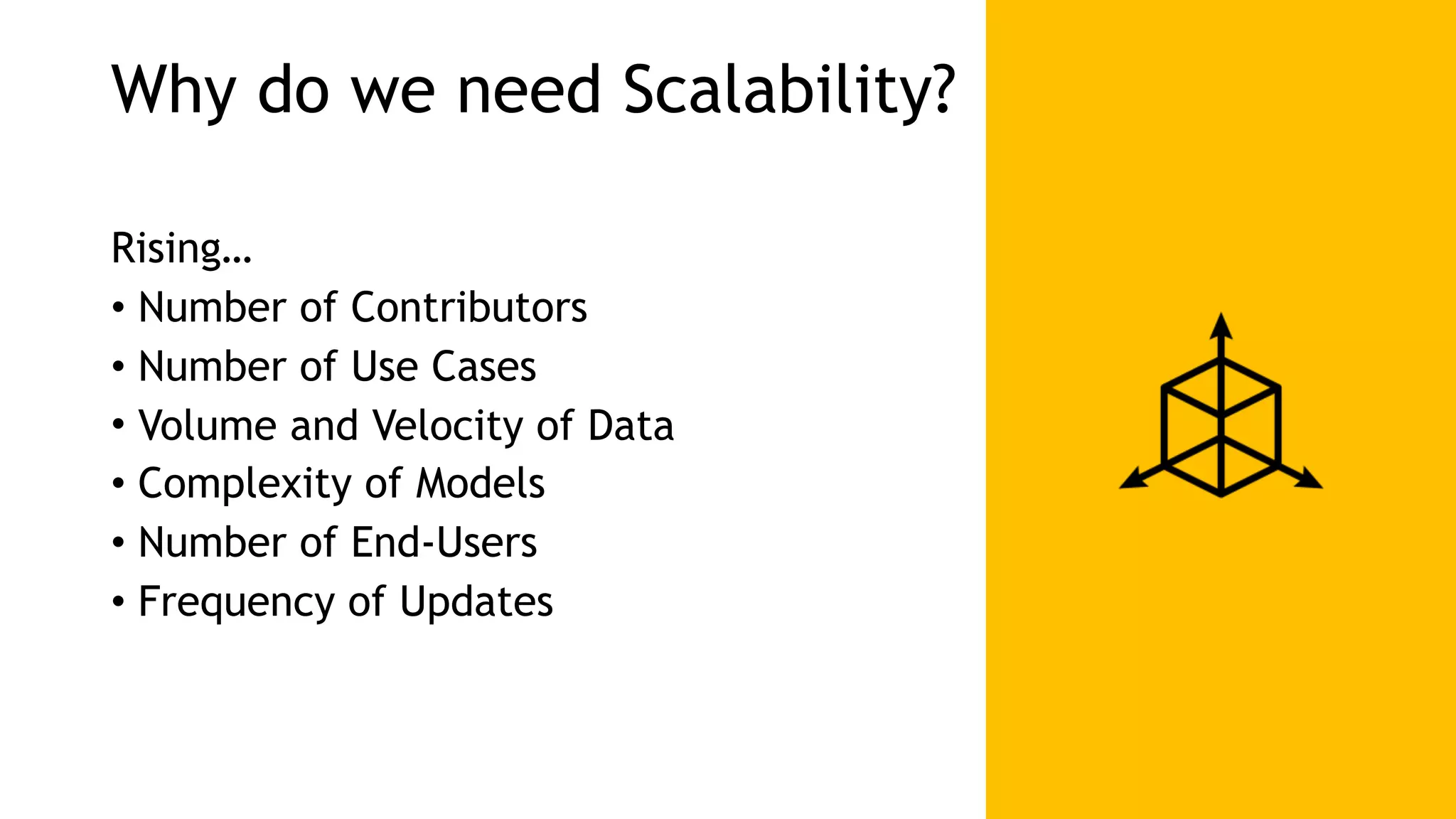 Why do we need Scalability?

Rising…
• Number of Contributors
• Number of Use Cases
• Volume and Velocity of Data
• Complexity of Models
• Number of End-Users
• Frequency of Updates